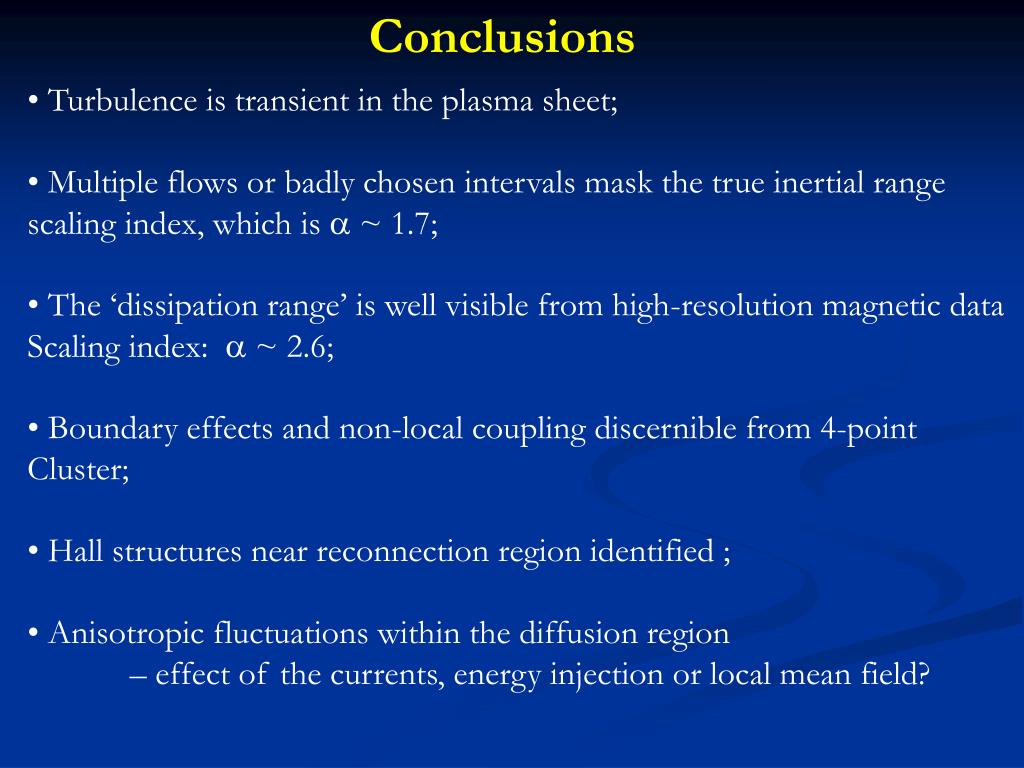 Conclusions

• Turbulence is transient in the plasma sheet;

• Multiple flows or badly chosen intervals mask the true inertial range scaling index, which is $\alpha \sim 1.7$;

• The ‘dissipation range’ is well visible from high-resolution magnetic data Scaling index: $\alpha \sim 2.6$;

• Boundary effects and non-local coupling discernible from 4-point Cluster;

• Hall structures near reconnection region identified ;

• Anisotropic fluctuations within the diffusion region
– effect of the currents, energy injection or local mean field?